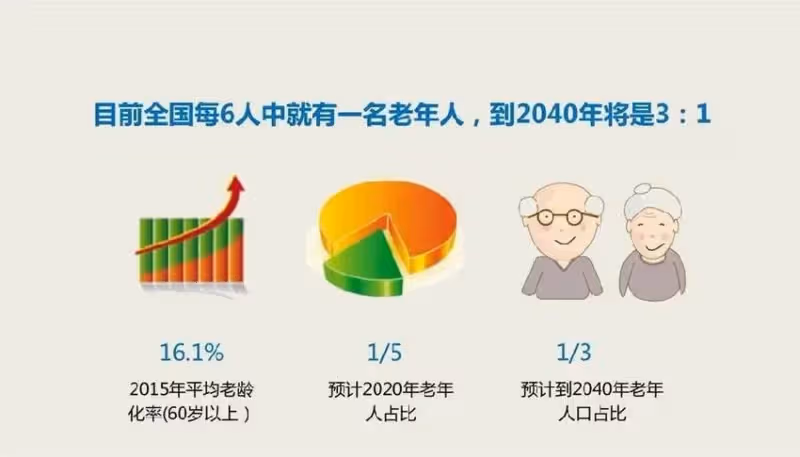 目前全国每6人中就有一名老年人，到2040年将是3：1

16.1%

2015年平均老龄化率(60岁以上)

1/5

预计2020年老年人占比

1/3

预计到2040年老年人口占比